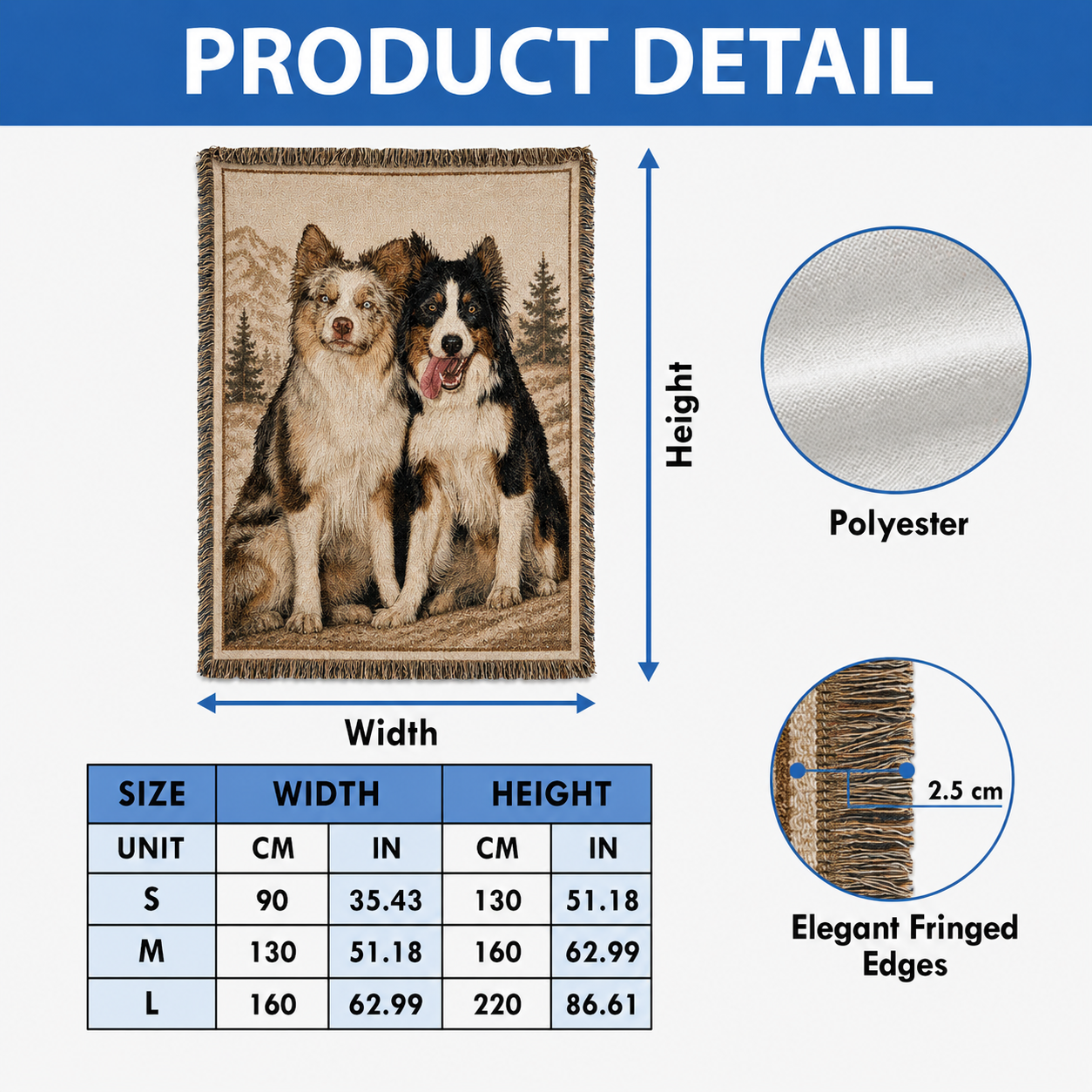 PRODUCT DETAIL

Height

Width

Polyester

2.5 cm

Elegant Fringed Edges

| SIZE | WIDTH | | HEIGHT | |
|---|---|---|---|---|
| UNIT | CM | IN | CM | IN |
| S | 90 | 35.43 | 130 | 51.18 |
| M | 130 | 51.18 | 160 | 62.99 |
| L | 160 | 62.99 | 220 | 86.61 |